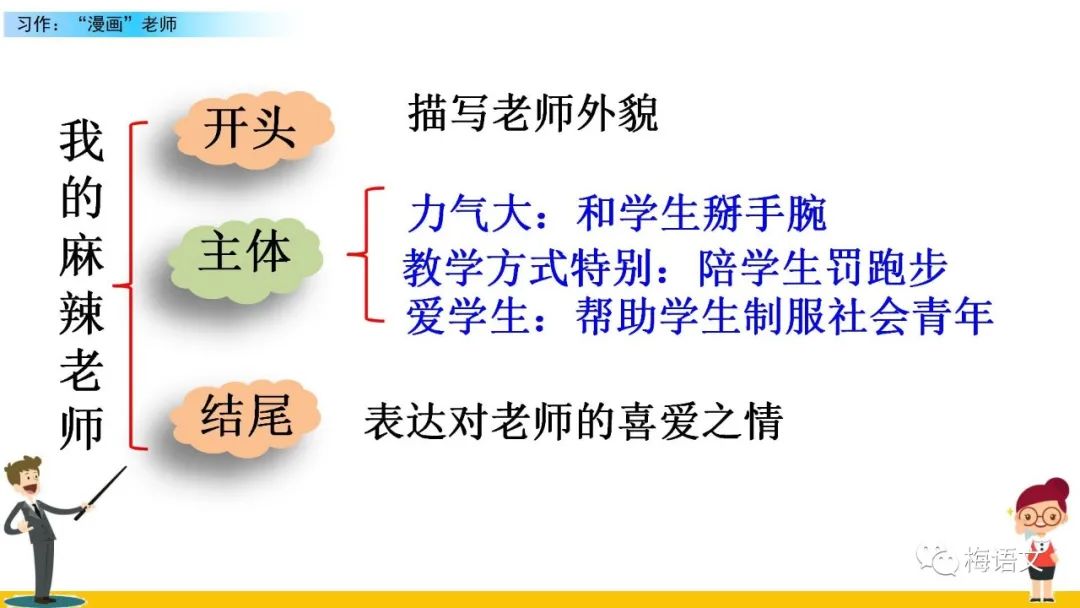 习作：“漫画”老师

我的麻辣老师

开头　描写老师外貌

主体
力气大：和学生掰手腕
教学方式特别：陪学生罚跑步
爱学生：帮助学生制服社会青年

结尾　表达对老师的喜爱之情

梅语文